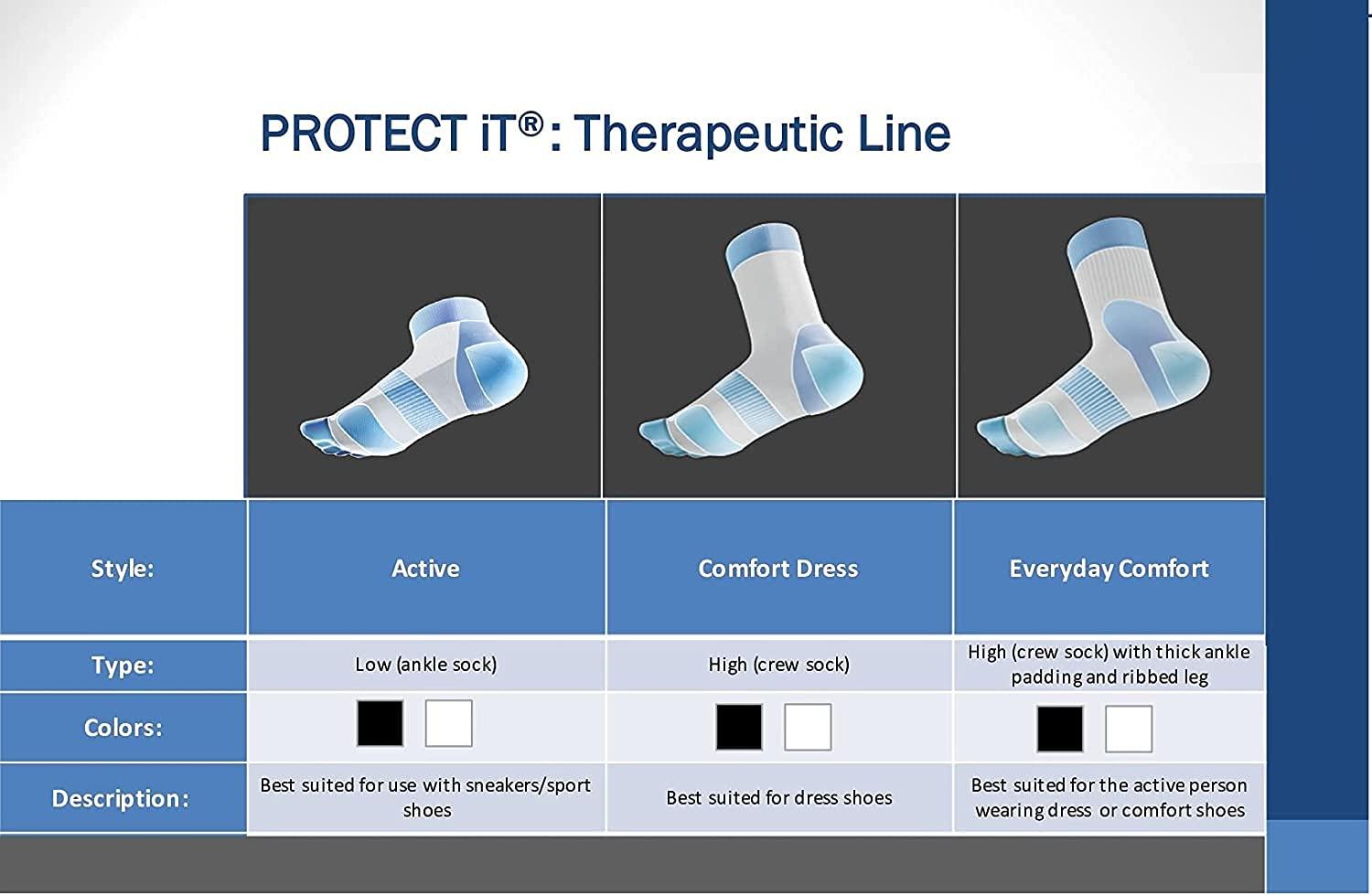 PROTECT iT®: Therapeutic Line

| Style: | Active | Comfort Dress | Everyday Comfort |
|---|---|---|---|
| Type: | Low (ankle sock) | High (crew sock) | High (crew sock) with thick ankle padding and ribbed leg |
| Colors: | | | |
| Description: | Best suited for use with sneakers/sport shoes | Best suited for dress shoes | Best suited for the active person wearing dress or comfort shoes |